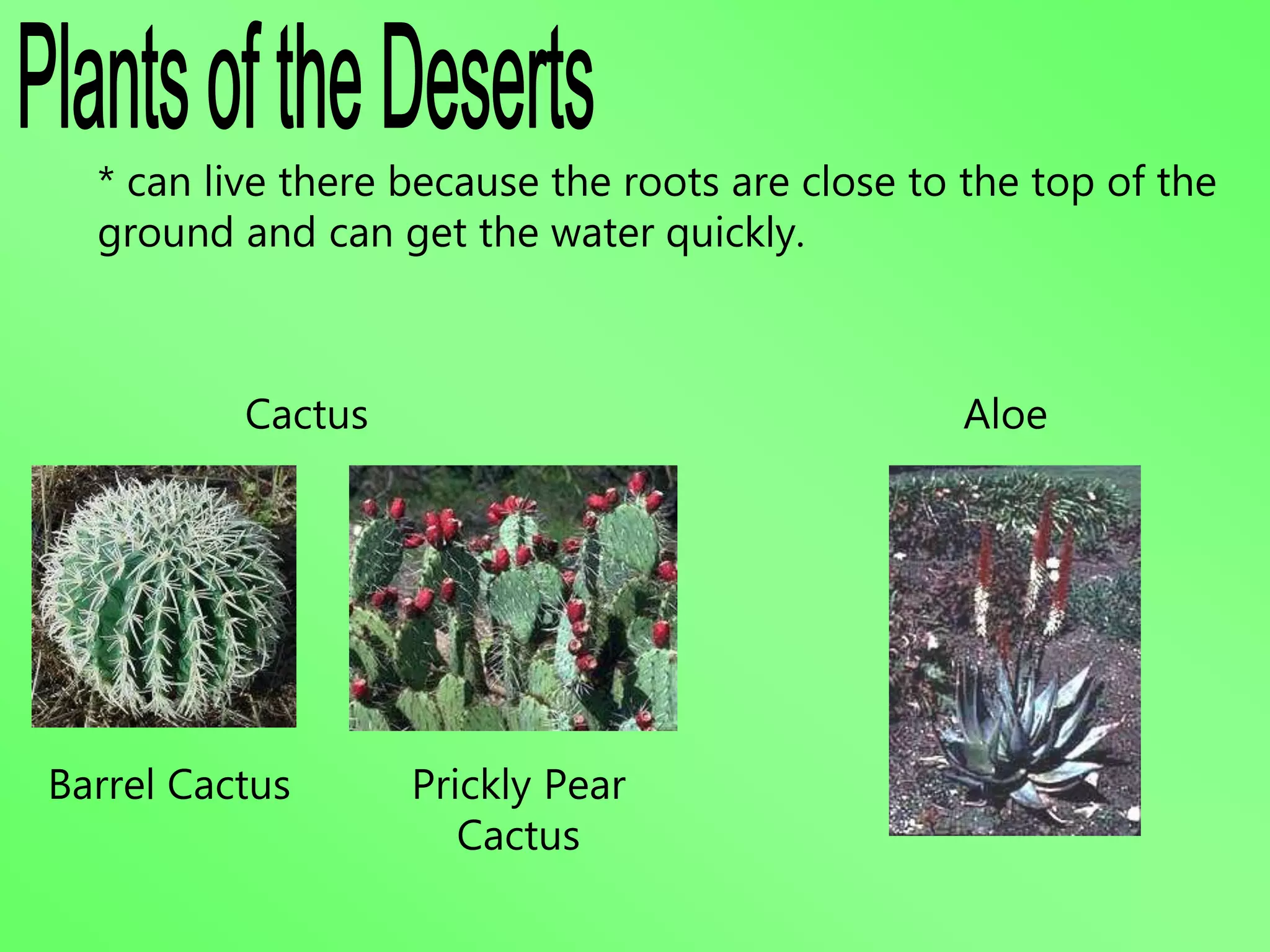 Plants of the Deserts

* can live there because the roots are close to the top of the ground and can get the water quickly.

Cactus

Aloe

Barrel Cactus

Prickly Pear Cactus